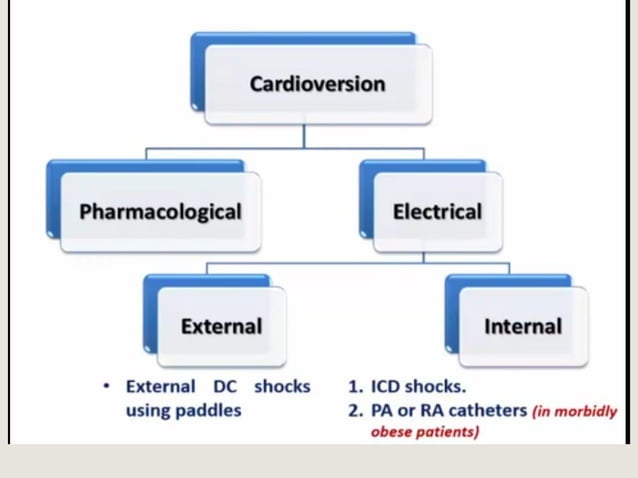 Cardioversion

Pharmacological

Electrical

External

Internal

• External DC shocks using paddles

1. ICD shocks.
2. PA or RA catheters (in morbidly obese patients)